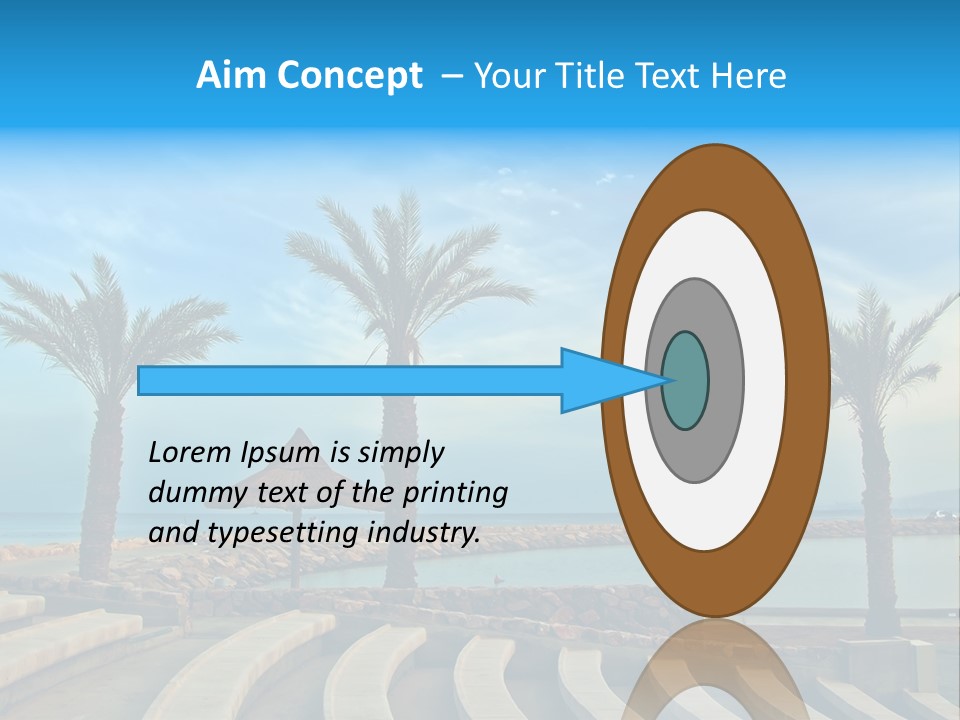 Aim Concept – Your Title Text Here

Lorem Ipsum is simply dummy text of the printing and typesetting industry.